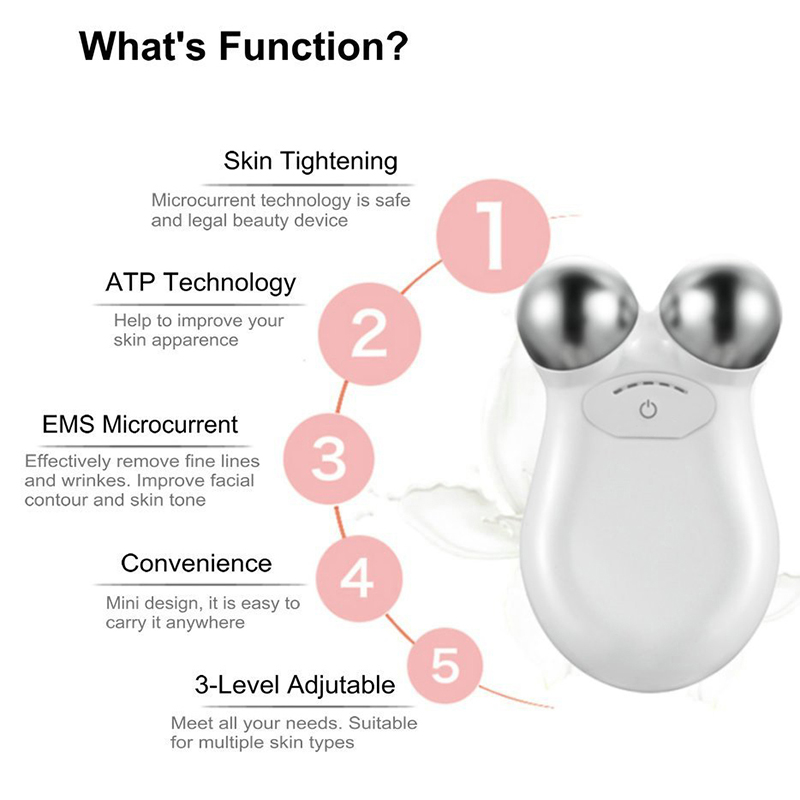 What's Function?

Skin Tightening

Microcurrent technology is safe and legal beauty device

1

ATP Technology

Help to improve your skin apparence

2

EMS Microcurrent

Effectively remove fine lines and wrinkes. Improve facial contour and skin tone

3

Convenience

Mini design, it is easy to carry it anywhere

4

5

3-Level Adjutable

Meet all your needs. Suitable for multiple skin types